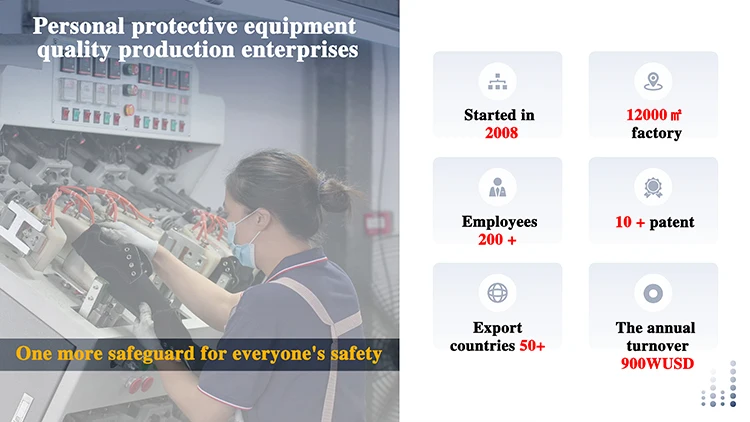 Personal protective equipment quality production enterprises

One more safeguard for everyone's safety

Started in 2008

12000 ㎡ factory

Employees 200 +

10 + patent

Export countries 50+

The annual turnover 900WUSD